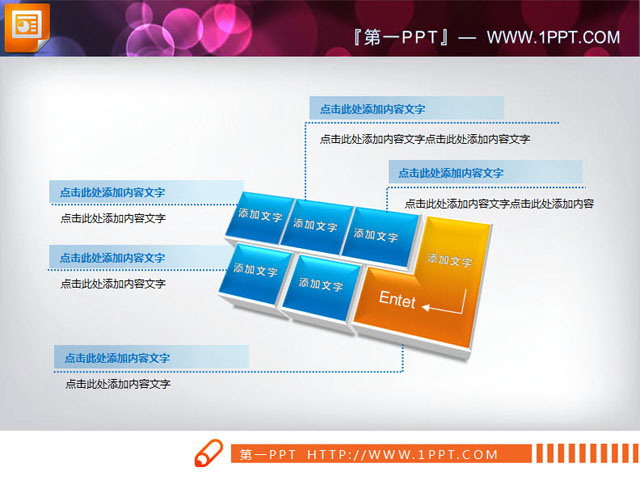 『第一PPT』— WWW.1PPT.COM

点击此处添加内容文字

点击此处添加内容文字点击此处添加内容文字

点击此处添加内容文字

点击此处添加内容文字点击此处添加内容

点击此处添加内容文字

点击此处添加内容文字

点击此处添加内容文字

点击此处添加内容文字

添加文字

添加文字

添加文字

添加文字

添加文字

添加文字

Entet

点击此处添加内容文字

点击此处添加内容文字

第一PPT HTTP://WWW.1PPT.COM